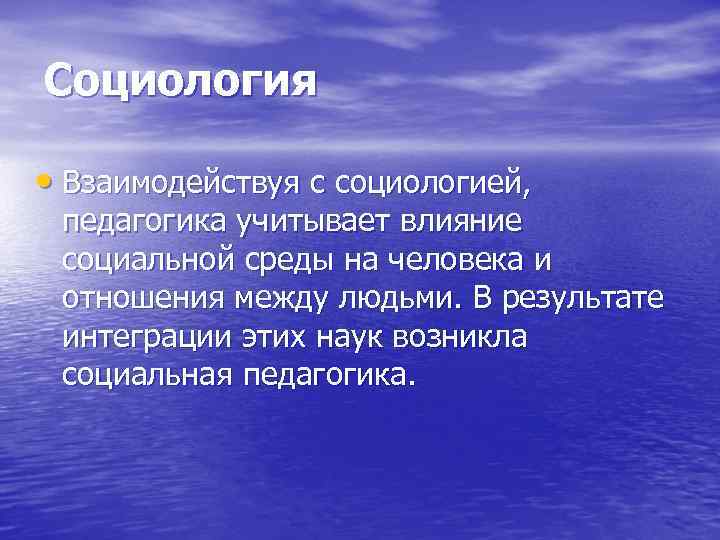 Социология

• Взаимодействуя с социологией, педагогика учитывает влияние социальной среды на человека и отношения между людьми. В результате интеграции этих наук возникла социальная педагогика.